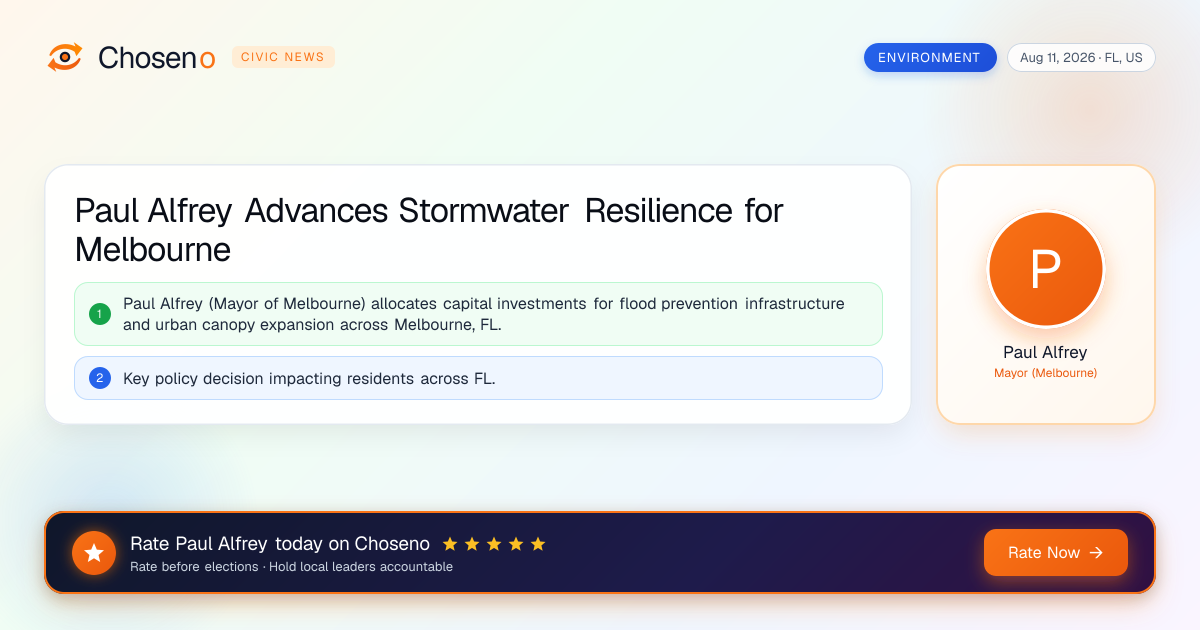 Choseno CIVIC NEWS

ENVIRONMENT Aug 11, 2026 · FL, US

Paul Alfrey Advances Stormwater Resilience for Melbourne

1 Paul Alfrey (Mayor of Melbourne) allocates capital investments for flood prevention infrastructure and urban canopy expansion across Melbourne, FL.

2 Key policy decision impacting residents across FL.

P

Paul Alfrey
Mayor (Melbourne)

Rate Paul Alfrey today on Choseno ★★★★★
Rate before elections · Hold local leaders accountable

Rate Now →